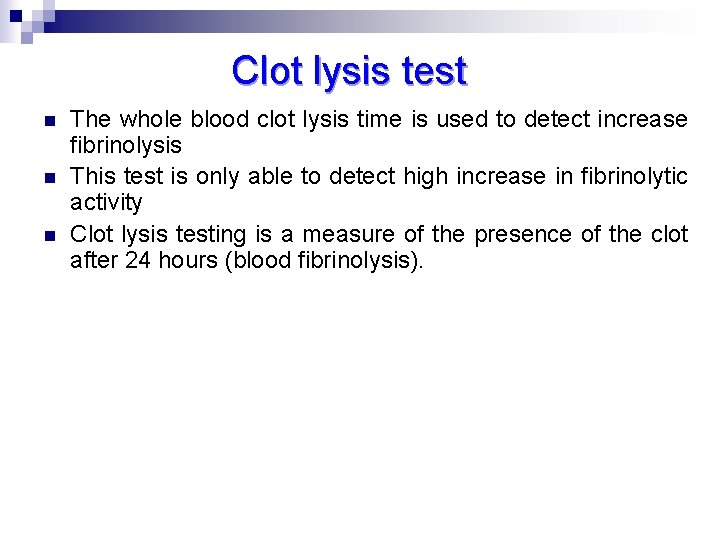 Clot lysis test

- The whole blood clot lysis time is used to detect increase fibrinolysis
- This test is only able to detect high increase in fibrinolytic activity
- Clot lysis testing is a measure of the presence of the clot after 24 hours (blood fibrinolysis).